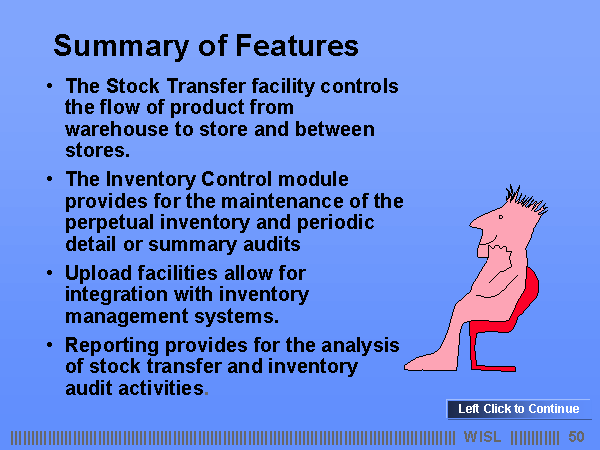 Summary of Features

• The Stock Transfer facility controls the flow of product from warehouse to store and between stores.

• The Inventory Control module provides for the maintenance of the perpetual inventory and periodic detail or summary audits

• Upload facilities allow for integration with inventory management systems.

• Reporting provides for the analysis of stock transfer and inventory audit activities.

Left Click to Continue

WISL 50